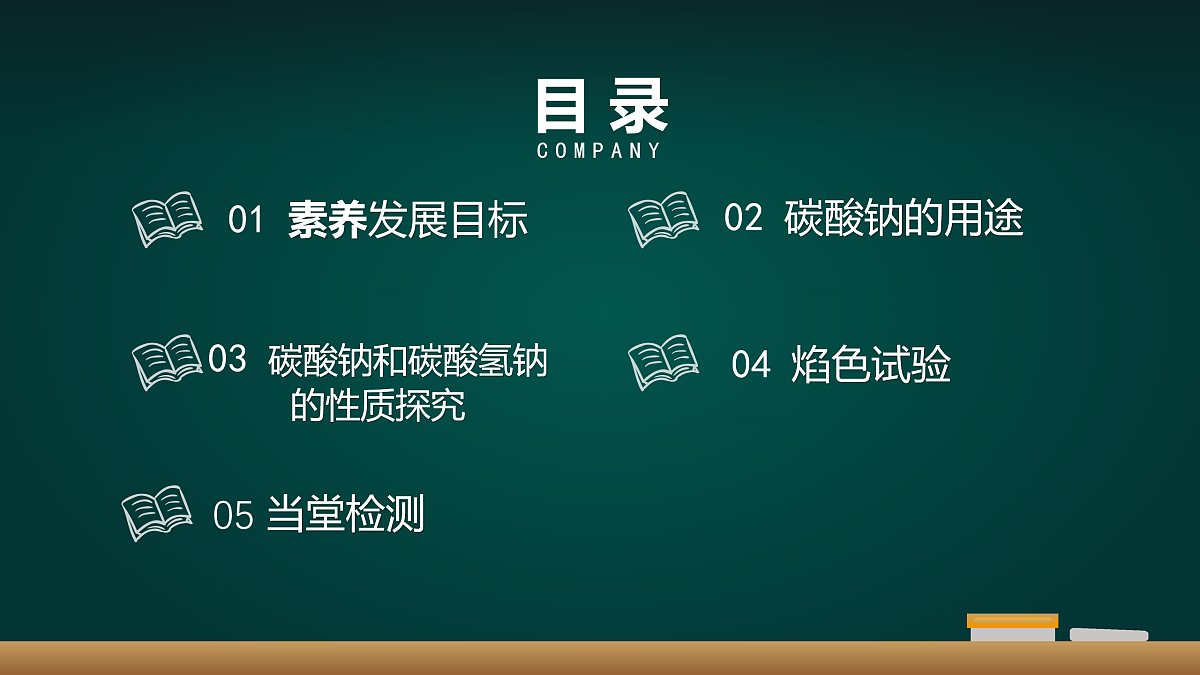 目录
COMPANY

01 素养发展目标

02 碳酸钠的用途

03 碳酸钠和碳酸氢钠的性质探究

04 焰色试验

05 当堂检测